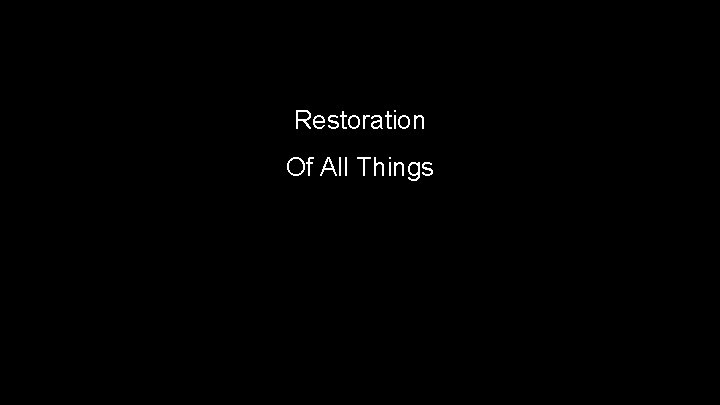 Restoration

Of All Things